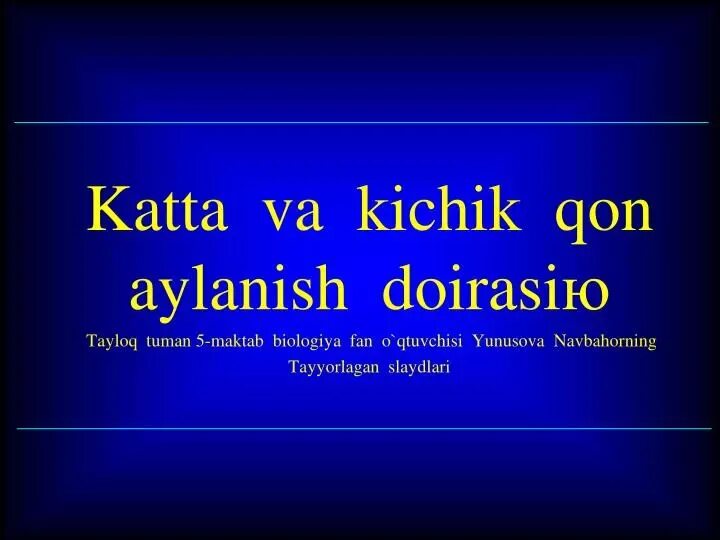 Katta va kichik qon aylanish doirasiю

Tayloq tuman 5-maktab biologiya fan o`qtuvchisi Yunusova Navbahorning Tayyorlagan slaydlari